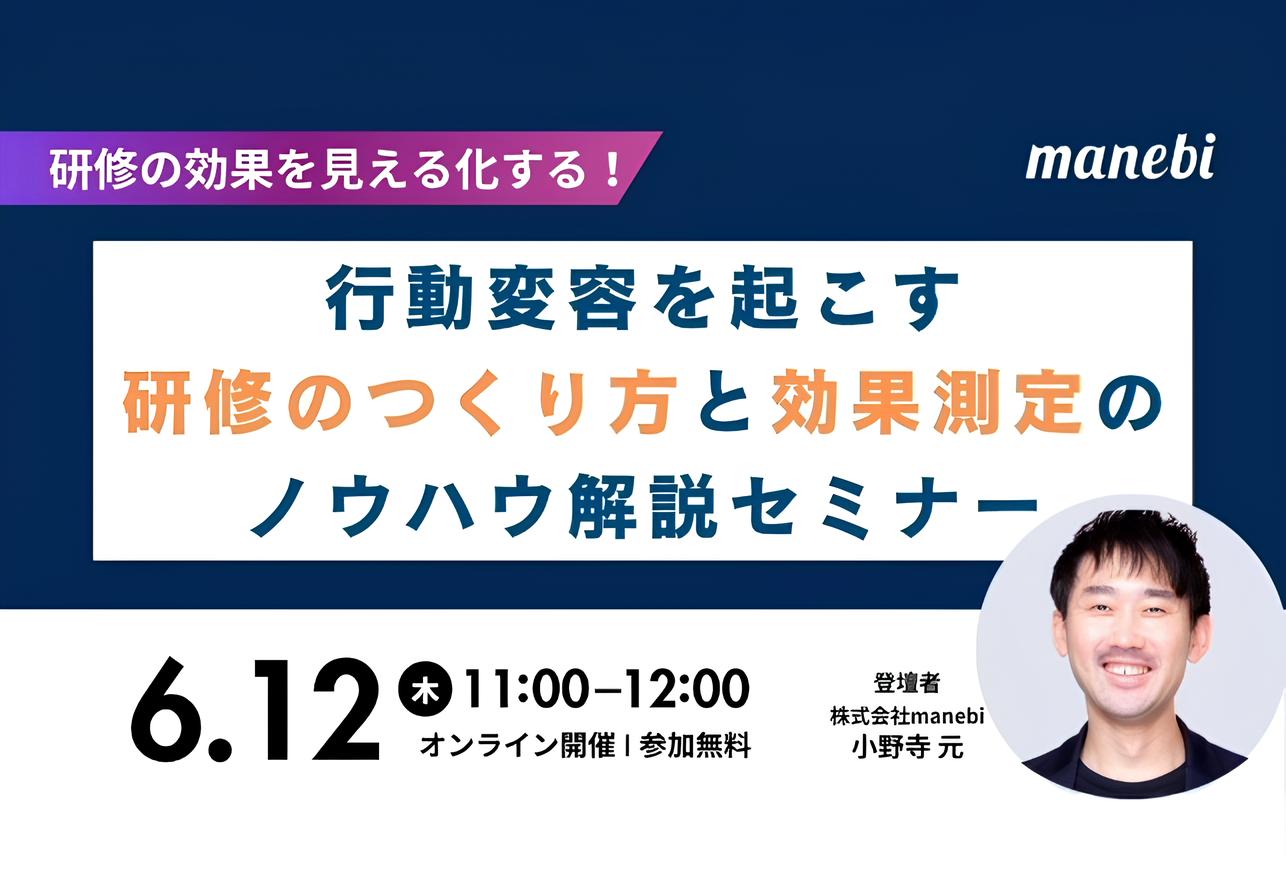 研修の効果を見える化する！

manebi

行動変容を起こす
研修のつくり方と効果測定の
ノウハウ解説セミナー

6.12 木 11:00–12:00
オンライン開催 | 参加無料

登壇者
株式会社manebi
小野寺 元